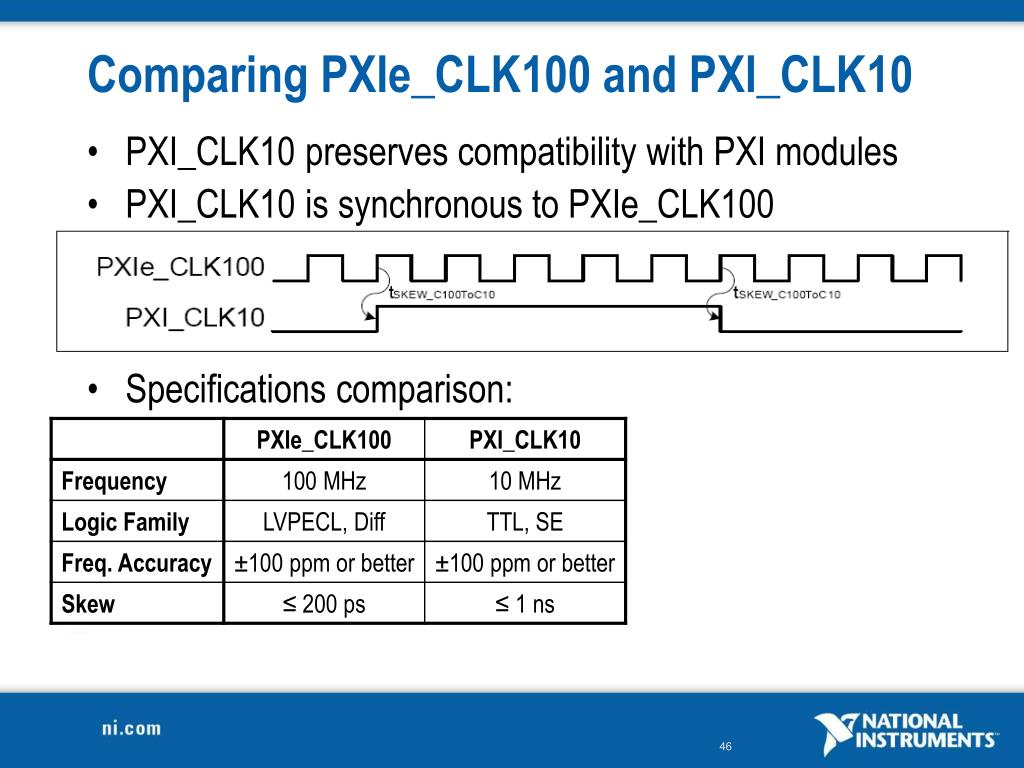 Comparing PXIe_CLK100 and PXI_CLK10

• PXI_CLK10 preserves compatibility with PXI modules
• PXI_CLK10 is synchronous to PXIe_CLK100

PXIe_CLK100
PXI_CLK10
$t_{SKEW\_C100ToC10}$
$t_{SKEW\_C100ToC10}$

• Specifications comparison:

| | PXIe_CLK100 | PXI_CLK10 |
|---|---|---|
| Frequency | 100 MHz | 10 MHz |
| Logic Family | LVPECL, Diff | TTL, SE |
| Freq. Accuracy | ±100 ppm or better | ±100 ppm or better |
| Skew | ≤ 200 ps | ≤ 1 ns |

ni.com
46
NATIONAL INSTRUMENTS